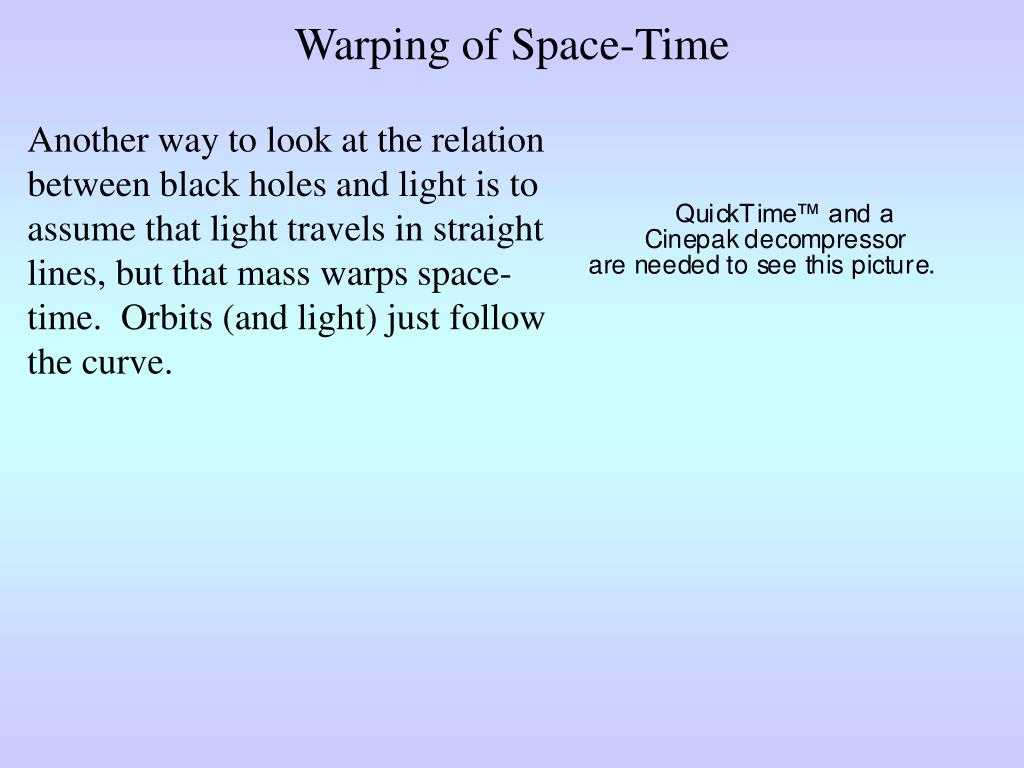 Warping of Space-Time

Another way to look at the relation between black holes and light is to assume that light travels in straight lines, but that mass warps space-time. Orbits (and light) just follow the curve.

QuickTime™ and a Cinepak decompressor are needed to see this picture.